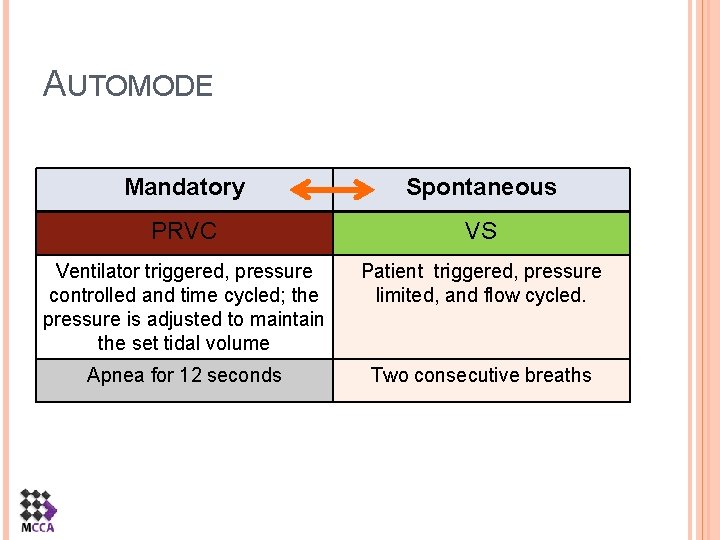 AUTOMODE

| Mandatory | Spontaneous |
|---|---|
| PRVC | VS |
| Ventilator triggered, pressure controlled and time cycled; the pressure is adjusted to maintain the set tidal volume | Patient triggered, pressure limited, and flow cycled. |
| Apnea for 12 seconds | Two consecutive breaths |

MCCA